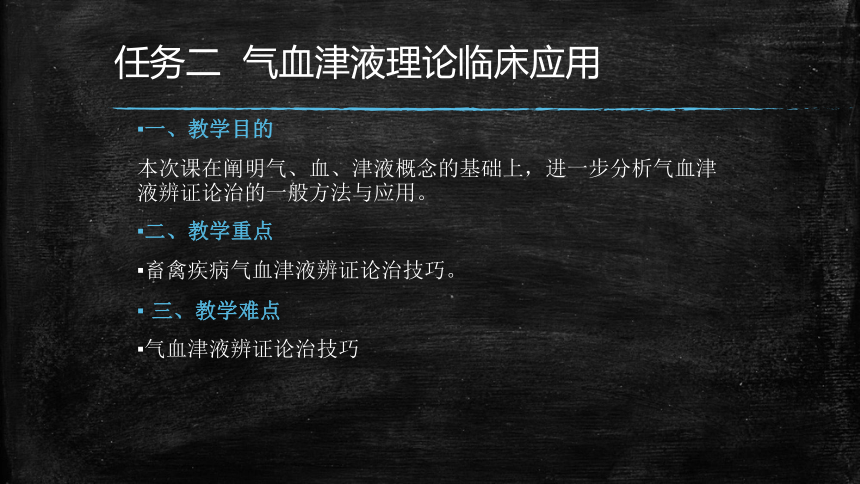 任务二 气血津液理论临床应用

▪一、教学目的

本次课在阐明气、血、津液概念的基础上，进一步分析气血津液辨证论治的一般方法与应用。

▪二、教学重点

▪畜禽疾病气血津液辨证论治技巧。

▪ 三、教学难点

▪气血津液辨证论治技巧